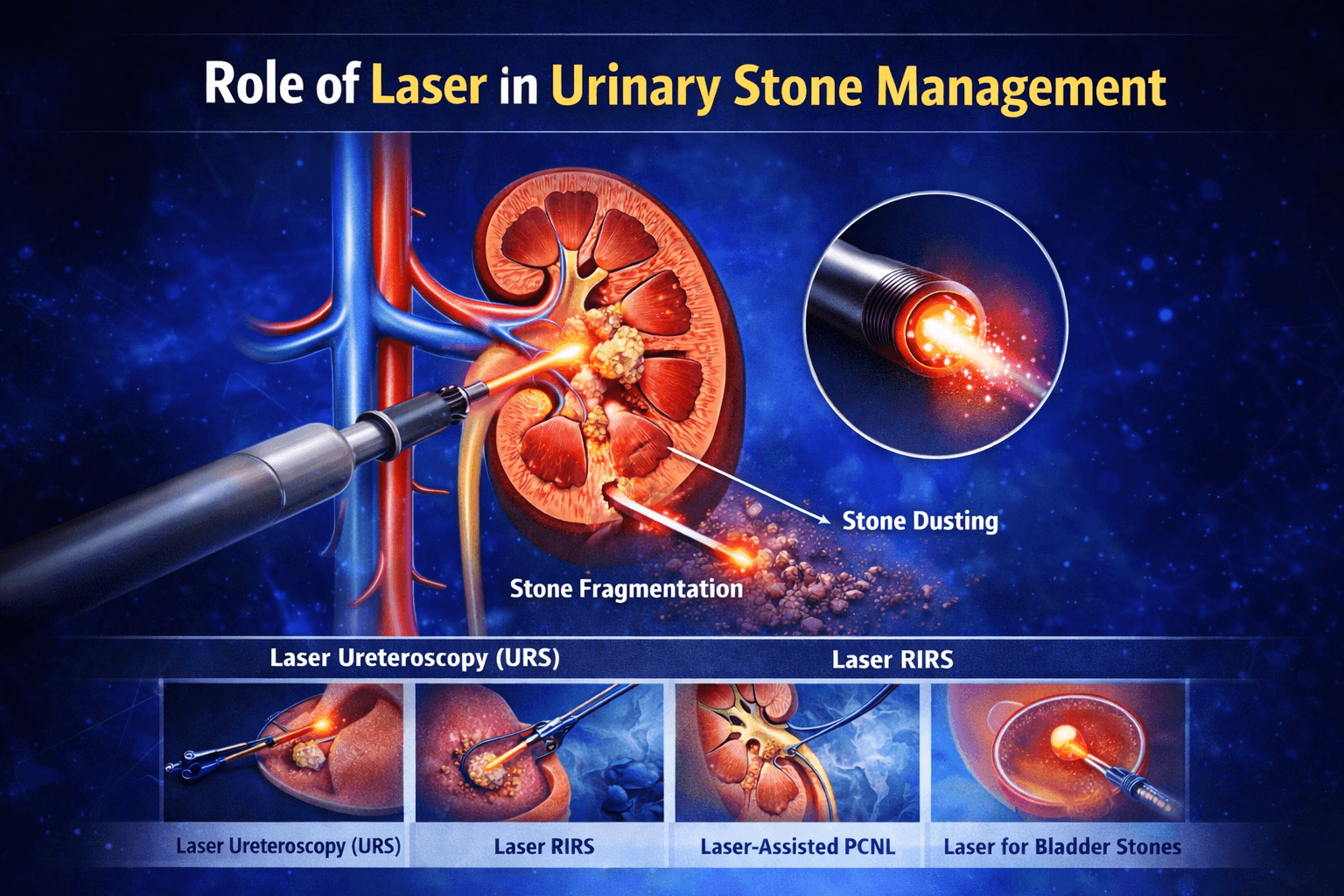 Role of Laser in Urinary Stone Management

Stone Dusting

Stone Fragmentation

Laser Ureteroscopy (URS)

Laser RIRS

Laser Ureteroscopy (URS)

Laser RIRS

Laser-Assisted PCNL

Laser for Bladder Stones